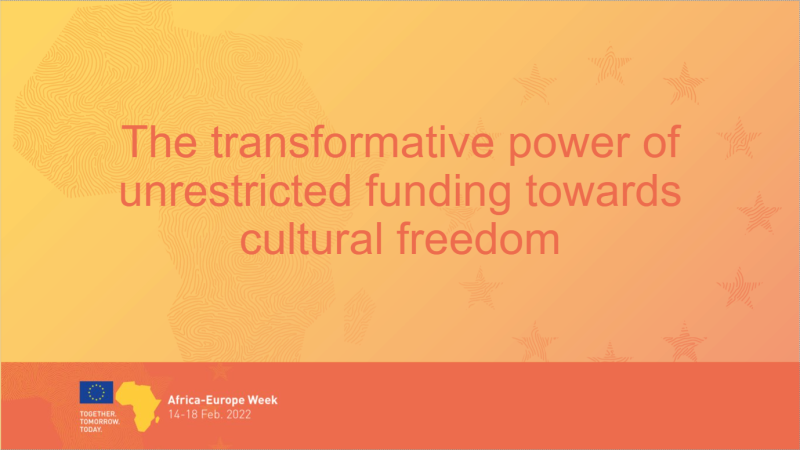 The transformative power of unrestricted funding towards cultural freedom

TOGETHER.
TOMORROW.
TODAY.

Africa-Europe Week
14-18 Feb. 2022